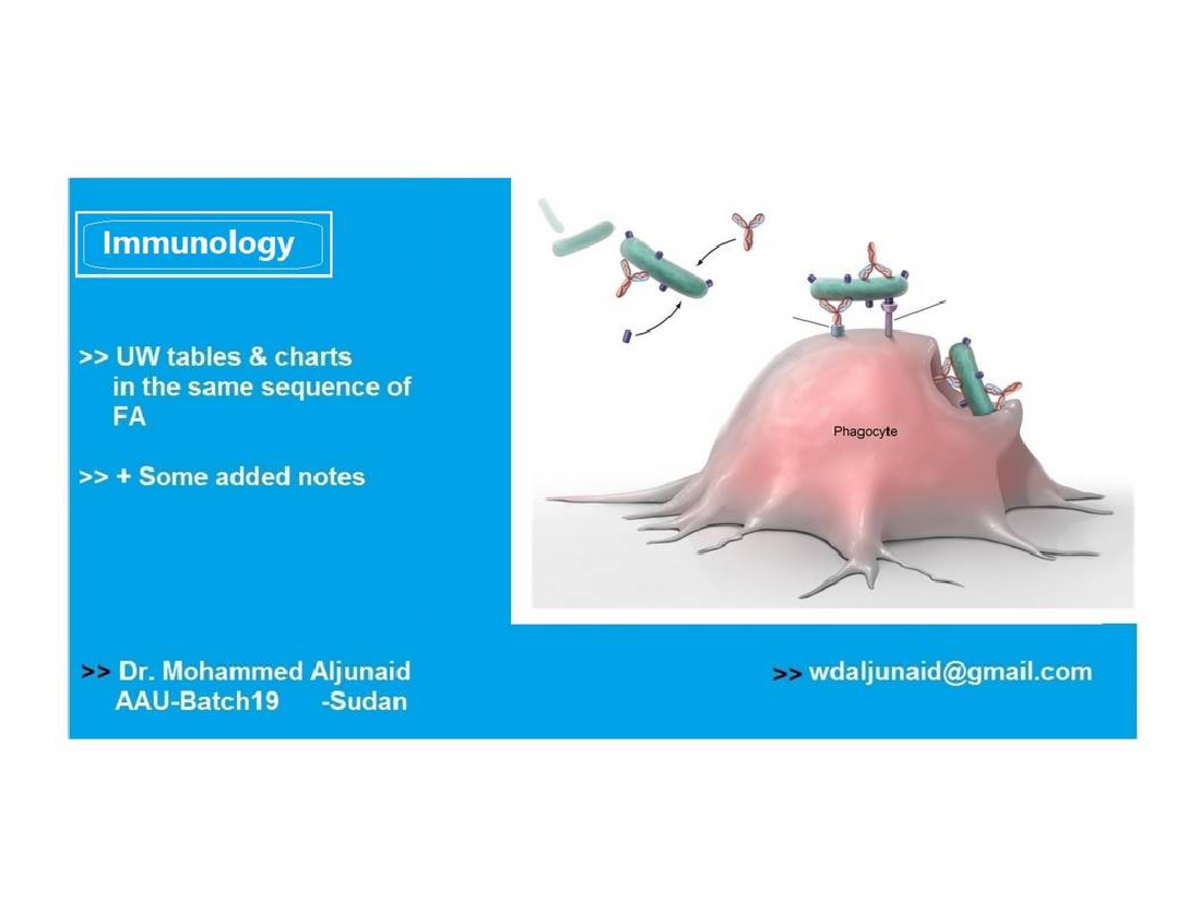 Immunology

>> UW tables & charts in the same sequence of FA

>> + Some added notes

Phagocyte

>> Dr. Mohammed Aljunaid
AAU-Batch19 -Sudan

>> wdaljunaid@gmail.com